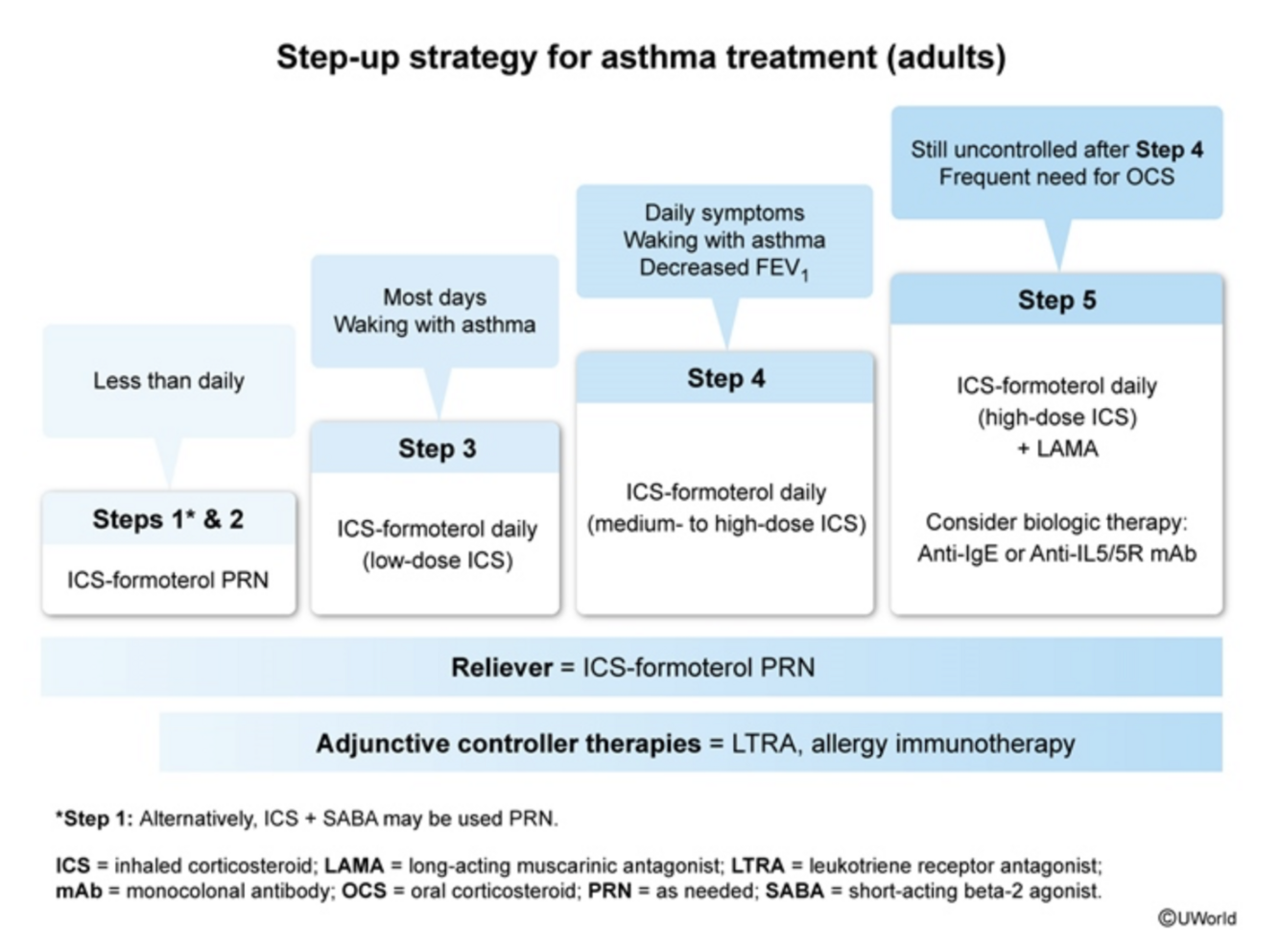 Step-up strategy for asthma treatment (adults)

Less than daily

Steps 1* & 2

ICS-formoterol PRN

Most days
Waking with asthma

Step 3

ICS-formoterol daily (low-dose ICS)

Daily symptoms
Waking with asthma
Decreased $FEV_1$

Step 4

ICS-formoterol daily (medium- to high-dose ICS)

Still uncontrolled after Step 4
Frequent need for OCS

Step 5

ICS-formoterol daily (high-dose ICS) + LAMA

Consider biologic therapy: Anti-IgE or Anti-IL5/5R mAb

Reliever = ICS-formoterol PRN

Adjunctive controller therapies = LTRA, allergy immunotherapy

*Step 1: Alternatively, ICS + SABA may be used PRN.

ICS = inhaled corticosteroid; LAMA = long-acting muscarinic antagonist; LTRA = leukotriene receptor antagonist; mAb = monocolonal antibody; OCS = oral corticosteroid; PRN = as needed; SABA = short-acting beta-2 agonist.

©UWorld